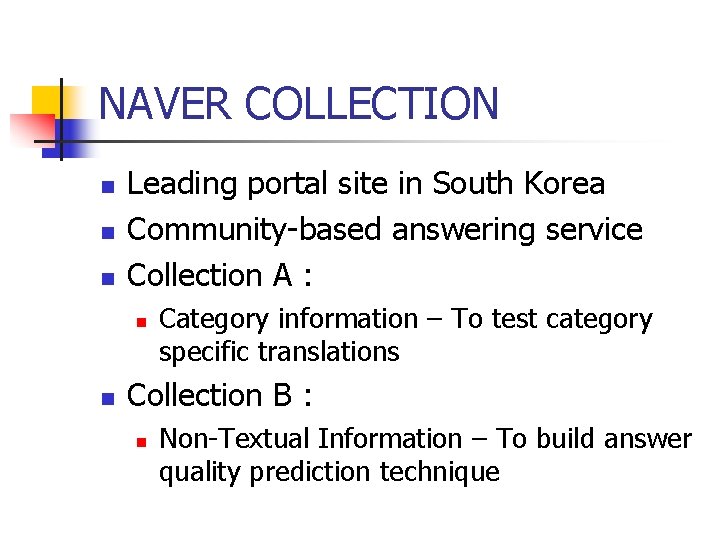 NAVER COLLECTION

- Leading portal site in South Korea
- Community-based answering service
- Collection A :
  - Category information – To test category specific translations
- Collection B :
  - Non-Textual Information – To build answer quality prediction technique